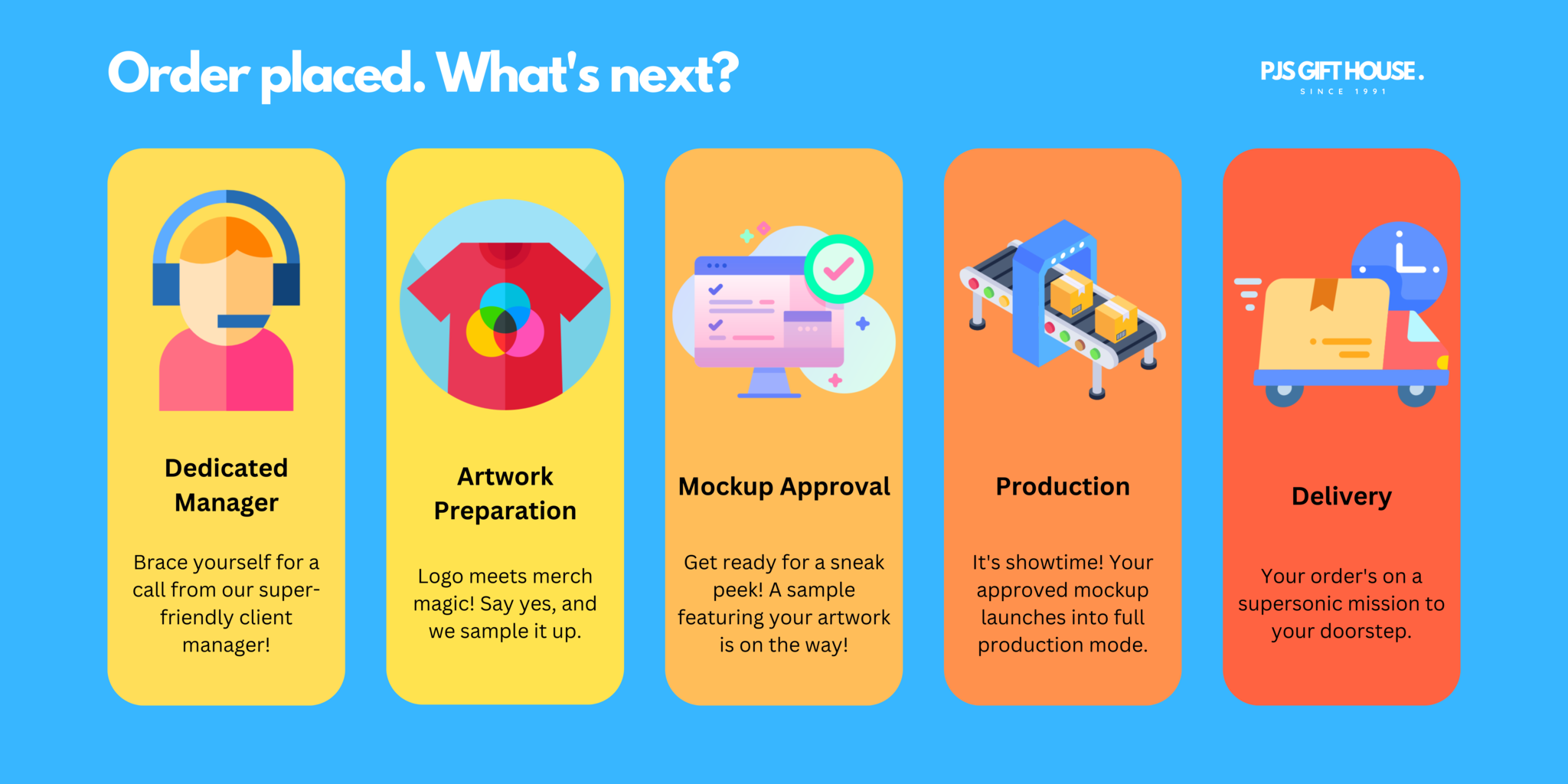 Order placed. What's next?

PJS GIFT HOUSE.
SINCE 1991

Dedicated Manager

Brace yourself for a call from our super-friendly client manager!

Artwork Preparation

Logo meets merch magic! Say yes, and we sample it up.

Mockup Approval

Get ready for a sneak peek! A sample featuring your artwork is on the way!

Production

It's showtime! Your approved mockup launches into full production mode.

Delivery

Your order's on a supersonic mission to your doorstep.